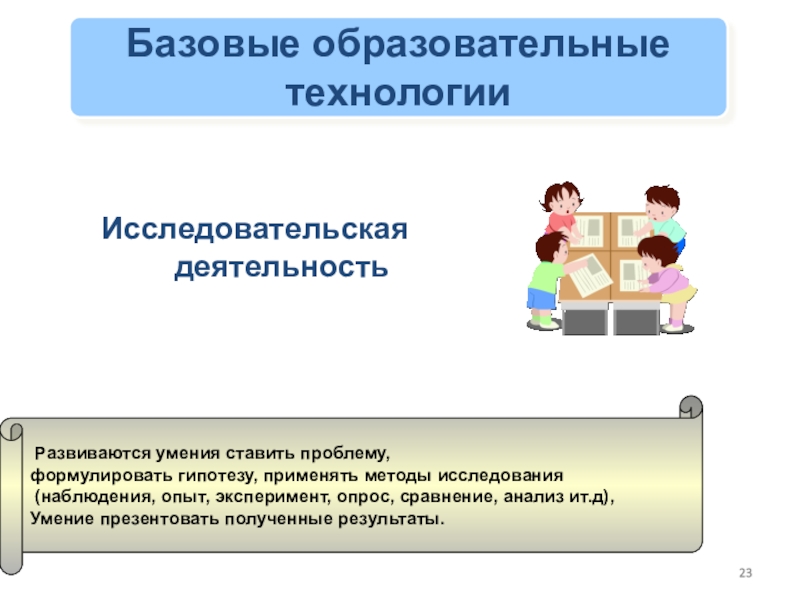 Базовые образовательные технологии

Исследовательская деятельность

Развиваются умения ставить проблему, формулировать гипотезу, применять методы исследования (наблюдения, опыт, эксперимент, опрос, сравнение, анализ ит.д), Умение презентовать полученные результаты.

23